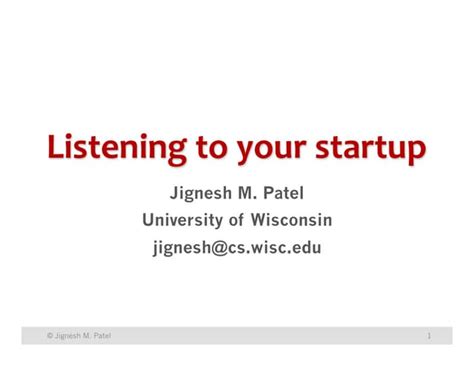 Listening to your startup

Jignesh M. Patel
University of Wisconsin
jignesh@cs.wisc.edu

© Jignesh M. Patel

1